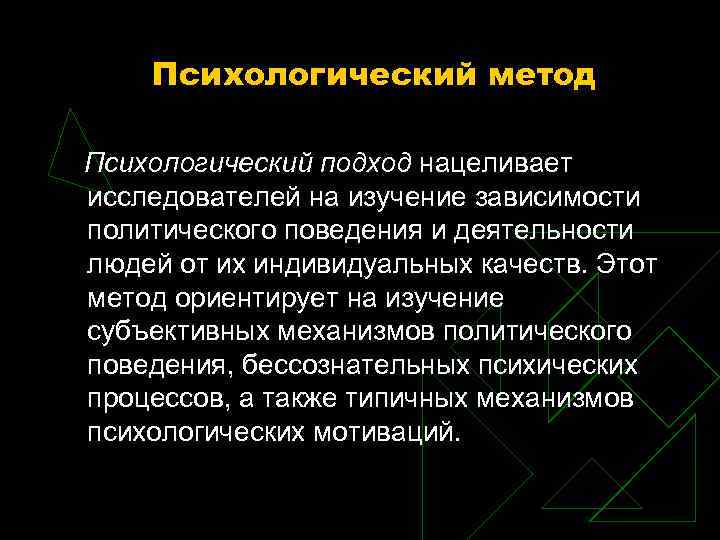 Психологический метод

Психологический подход нацеливает исследователей на изучение зависимости политического поведения и деятельности людей от их индивидуальных качеств. Этот метод ориентирует на изучение субъективных механизмов политического поведения, бессознательных психических процессов, а также типичных механизмов психологических мотиваций.